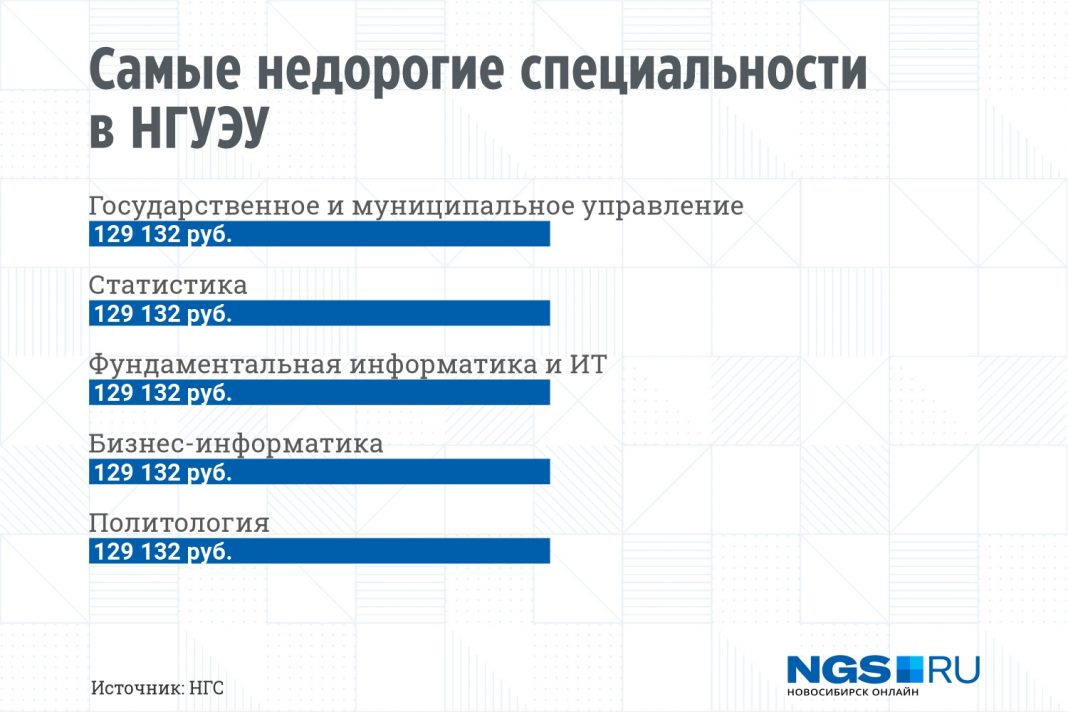 Самые недорогие специальности в НГУЭУ

Государственное и муниципальное управление
129 132 руб.

Статистика
129 132 руб.

Фундаментальная информатика и ИТ
129 132 руб.

Бизнес-информатика
129 132 руб.

Политология
129 132 руб.

Источник: НГС

NGS RU
НОВОСИБИРСК ОНЛАЙН